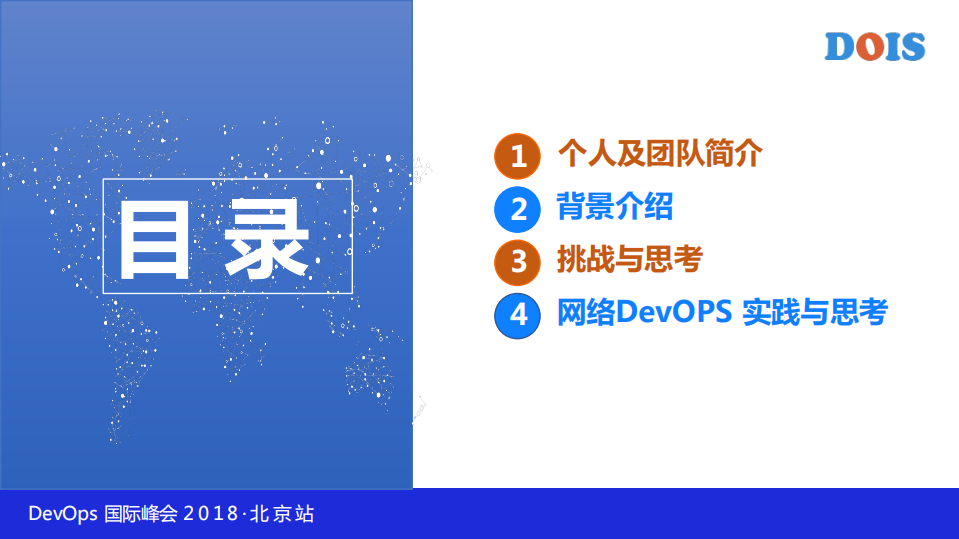 DOIS

目录

1 个人及团队简介
2 背景介绍
3 挑战与思考
4 网络DevOPS 实践与思考

DevOps 国际峰会 2018·北京站